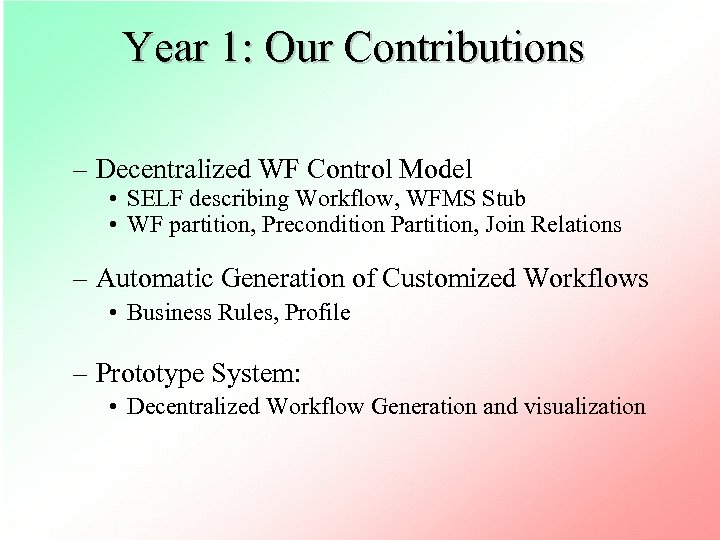 Year 1: Our Contributions

– Decentralized WF Control Model
• SELF describing Workflow, WFMS Stub
• WF partition, Precondition Partition, Join Relations

– Automatic Generation of Customized Workflows
• Business Rules, Profile

– Prototype System:
• Decentralized Workflow Generation and visualization